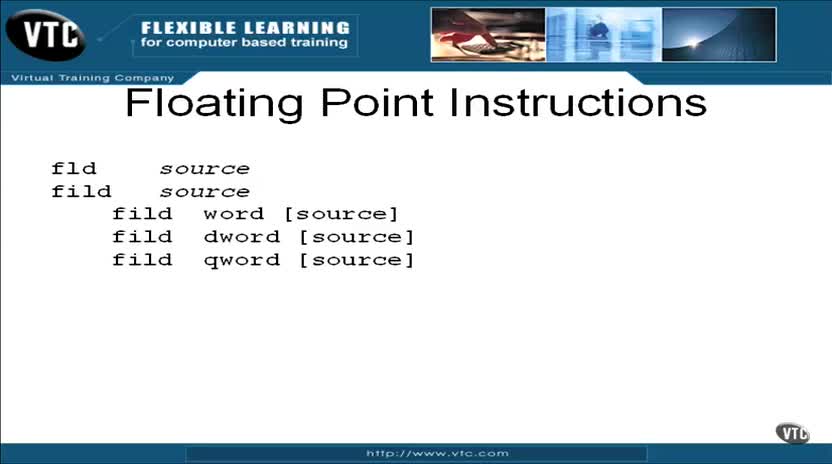 VTC

FLEXIBLE LEARNING
for computer based training

Virtual Training Company

Floating Point Instructions

fld source
fild source
fild word [source]
fild dword [source]
fild qword [source]

VTC

http://www.vtc.com